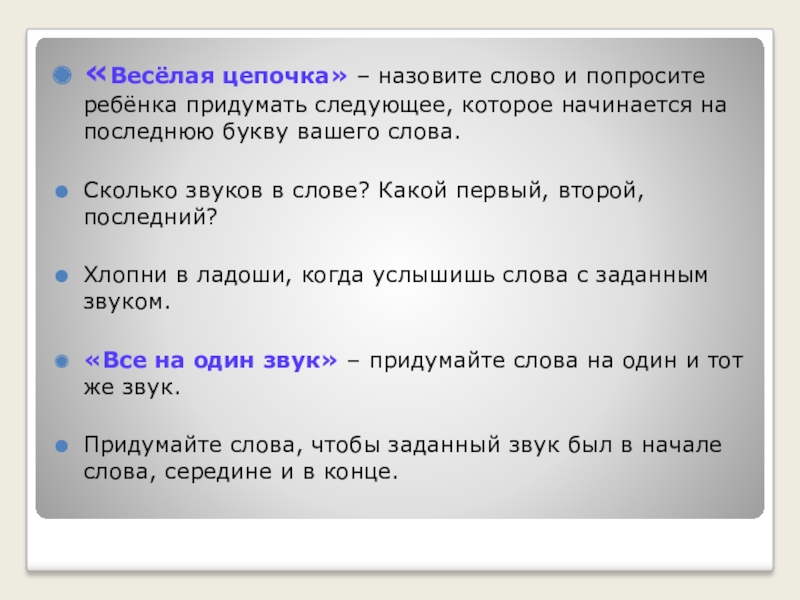 «Весёлая цепочка» – назовите слово и попросите ребёнка придумать следующее, которое начинается на последнюю букву вашего слова.

Сколько звуков в слове? Какой первый, второй, последний?

Хлопни в ладоши, когда услышишь слова с заданным звуком.

«Все на один звук» – придумайте слова на один и тот же звук.

Придумайте слова, чтобы заданный звук был в начале слова, середине и в конце.